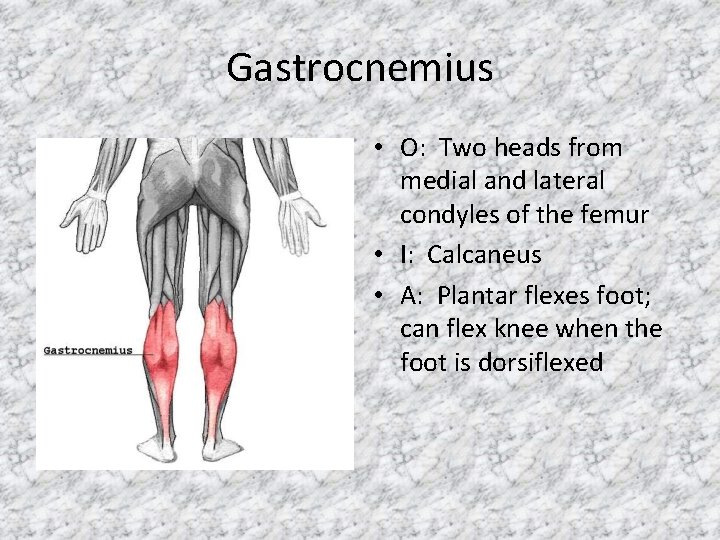 Gastrocnemius

Gastrocnemius

• O: Two heads from medial and lateral condyles of the femur
• I: Calcaneus
• A: Plantar flexes foot; can flex knee when the foot is dorsiflexed